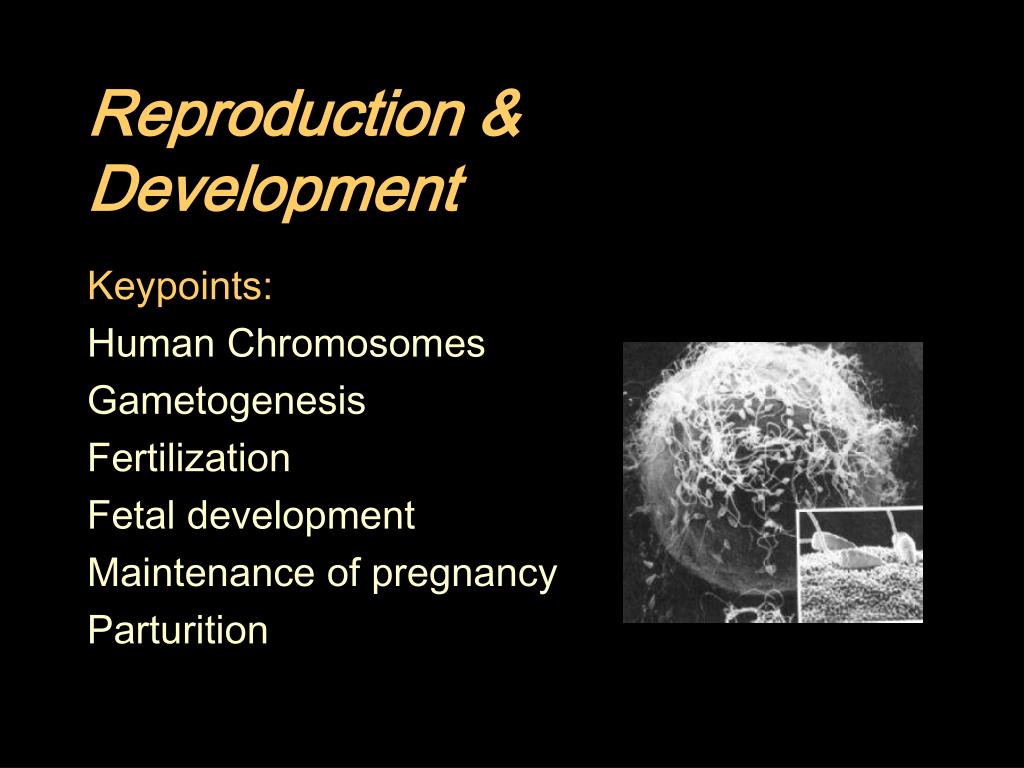 Reproduction & Development

Keypoints:
Human Chromosomes
Gametogenesis
Fertilization
Fetal development
Maintenance of pregnancy
Parturition